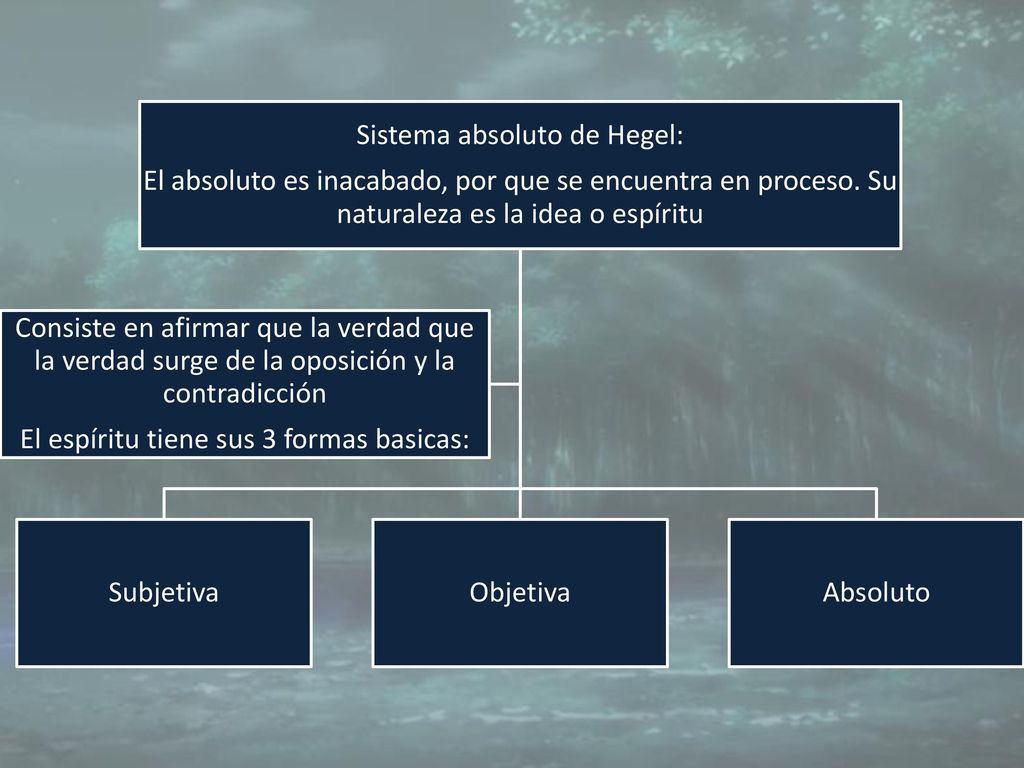 Sistema absoluto de Hegel:

El absoluto es inacabado, por que se encuentra en proceso. Su naturaleza es la idea o espíritu

Consiste en afirmar que la verdad que la verdad surge de la oposición y la contradicción

El espíritu tiene sus 3 formas basicas:

Subjetiva

Objetiva

Absoluto